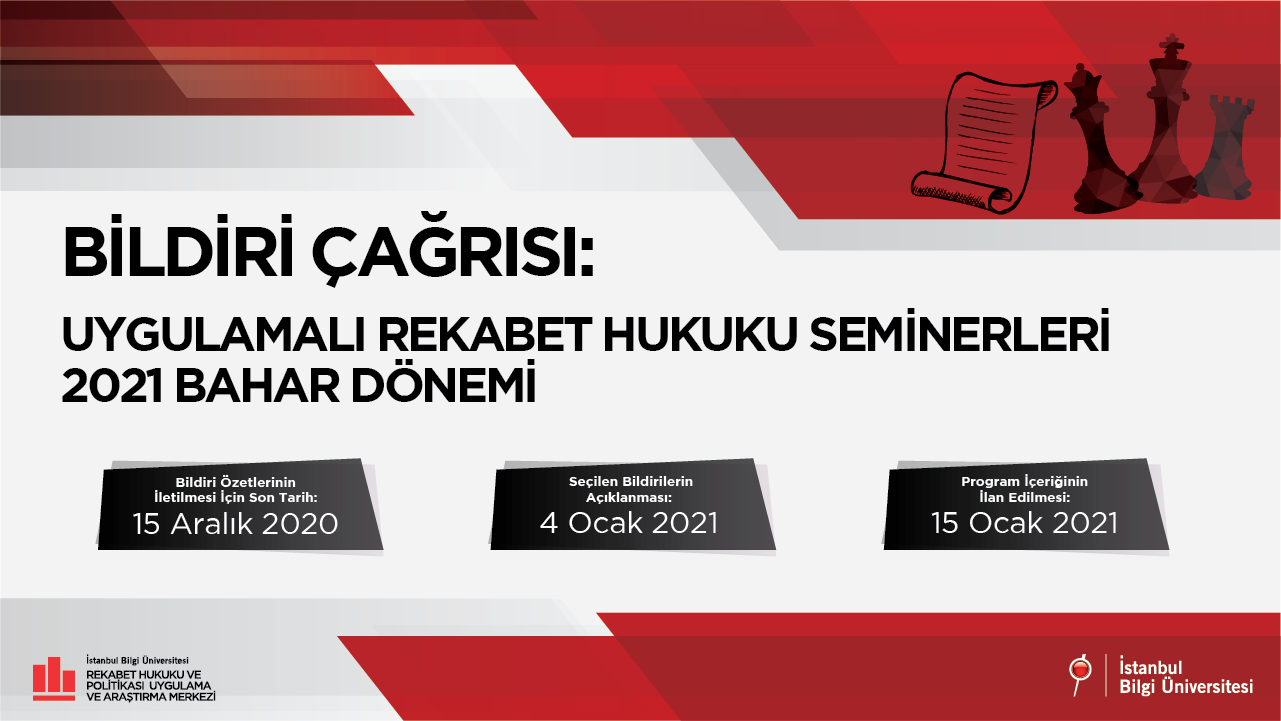 BİLDİRİ ÇAĞRISI:

UYGULAMALI REKABET HUKUKU SEMİNERLERİ 2021 BAHAR DÖNEMİ

Bildiri Özetlerinin İletilmesi İçin Son Tarih:
15 Aralık 2020

Seçilen Bildirilerin Açıklanması:
4 Ocak 2021

Program İçeriğinin İlan Edilmesi:
15 Ocak 2021

İstanbul Bilgi Üniversitesi
REKABET HUKUKU VE POLİTİKASI UYGULAMA VE ARAŞTIRMA MERKEZİ

İstanbul Bilgi Üniversitesi